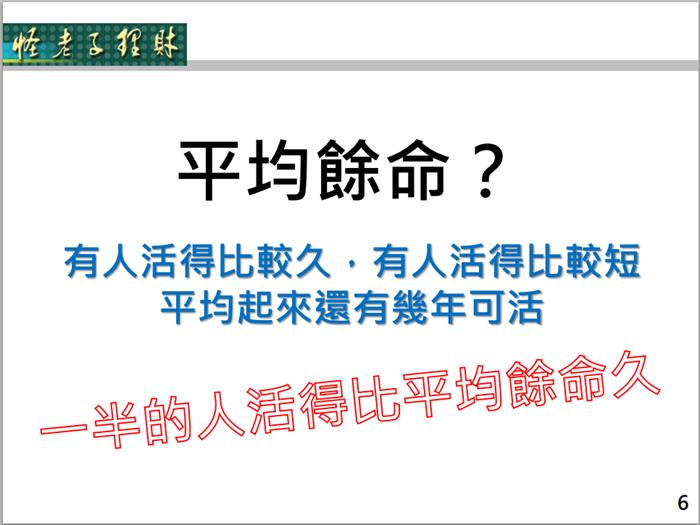 怪老子理財

平均餘命？

有人活得比較久，有人活得比較短
平均起來還有幾年可活

一半的人活得比平均餘命久

6